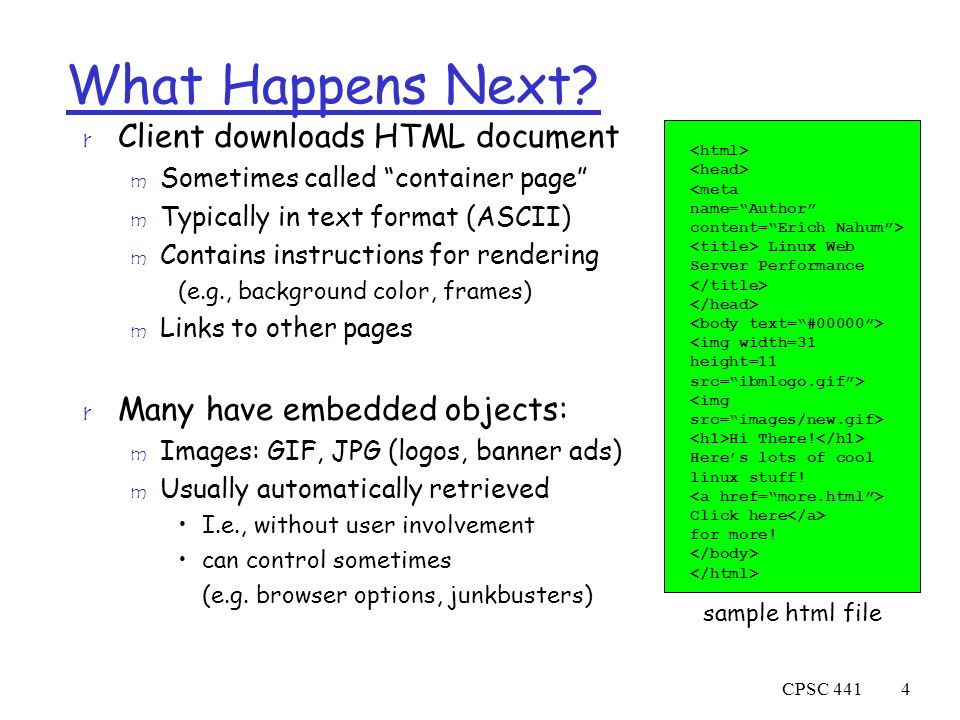 What Happens Next?

r Client downloads HTML document
m Sometimes called “container page”
m Typically in text format (ASCII)
m Contains instructions for rendering (e.g., background color, frames)
m Links to other pages

r Many have embedded objects:
m Images: GIF, JPG (logos, banner ads)
m Usually automatically retrieved
• I.e., without user involvement
• can control sometimes (e.g. browser options, junkbusters)

<html>
<head>
<meta
name=“Author”
content=“Erich Nahum”>
<title> Linux Web
Server Performance
</title>
</head>
<body text=“#00000”>
<img width=31
height=11
src=“ibmlogo.gif”>
<img
src=“images/new.gif>
<h1>Hi There!</h1>
Here’s lots of cool
linux stuff!
<a href=“more.html”>
Click here</a>
for more!
</body>
</html>

sample html file

CPSC 441 4